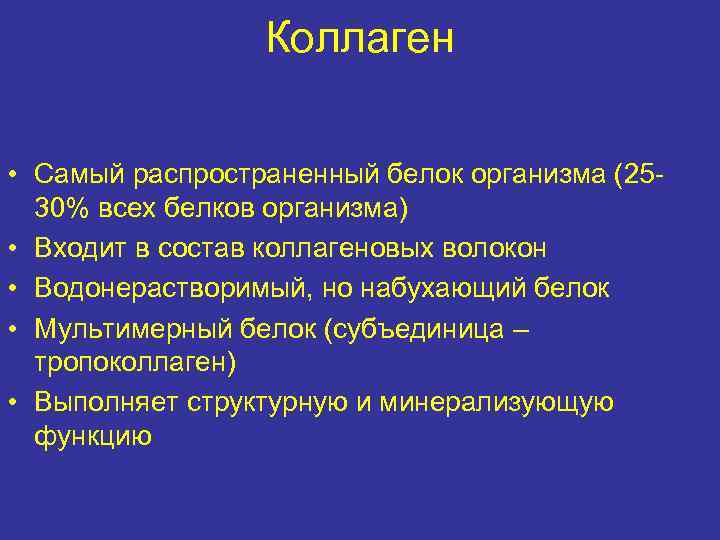 Коллаген

• Самый распространенный белок организма (25-30% всех белков организма)
• Входит в состав коллагеновых волокон
• Водонерастворимый, но набухающий белок
• Мультимерный белок (субъединица – тропоколлаген)
• Выполняет структурную и минерализующую функцию